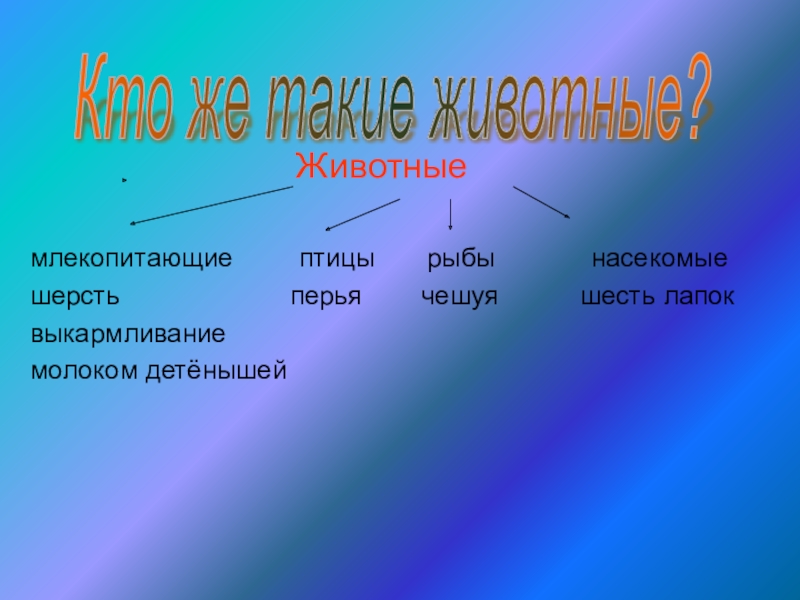 Кто же такие животные?

Животные

млекопитающие птицы рыбы насекомые
шерсть перья чешуя шесть лапок
выкармливание
молоком детёнышей